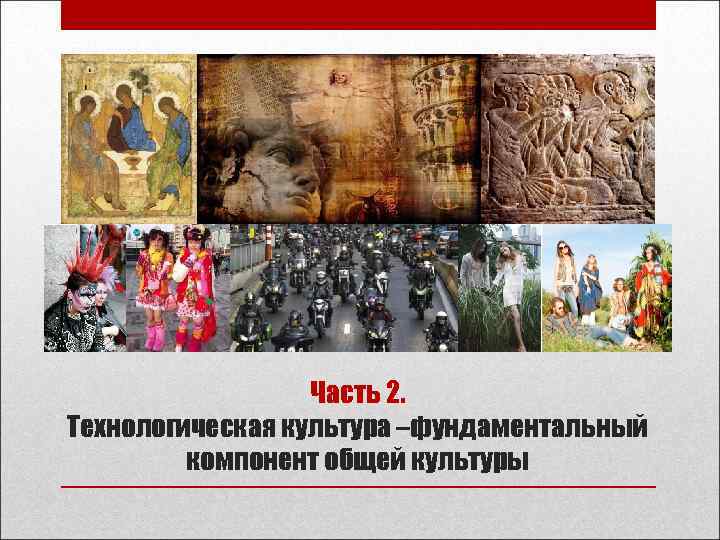 Часть 2.
Технологическая культура –фундаментальный компонент общей культуры